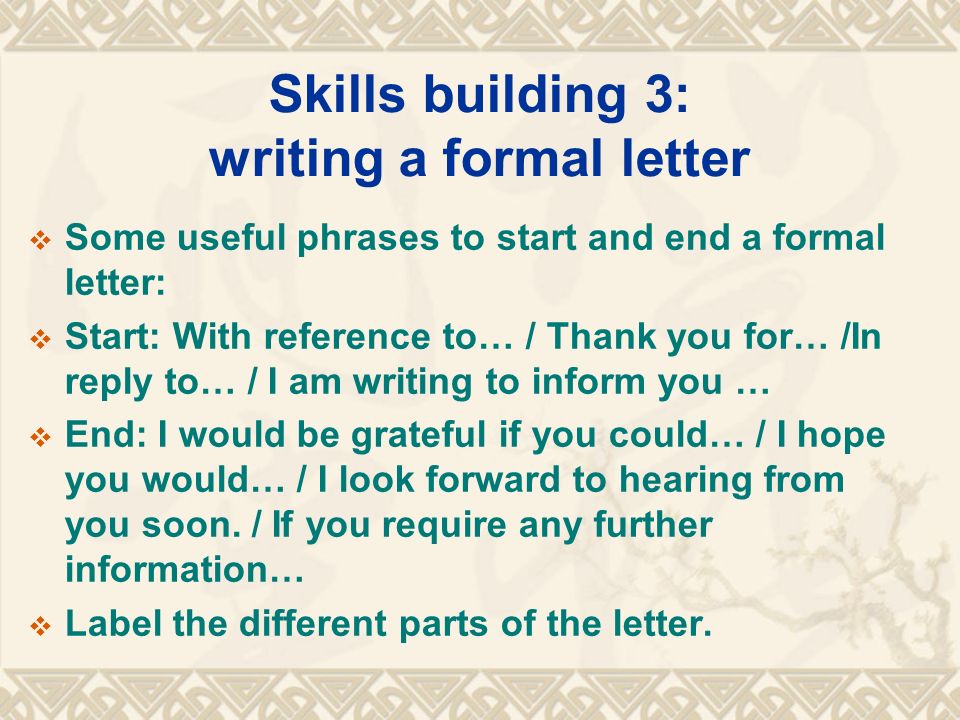 Skills building 3:
writing a formal letter

❖ Some useful phrases to start and end a formal letter:

❖ Start: With reference to… / Thank you for… /In reply to… / I am writing to inform you …

❖ End: I would be grateful if you could… / I hope you would… / I look forward to hearing from you soon. / If you require any further information…

❖ Label the different parts of the letter.